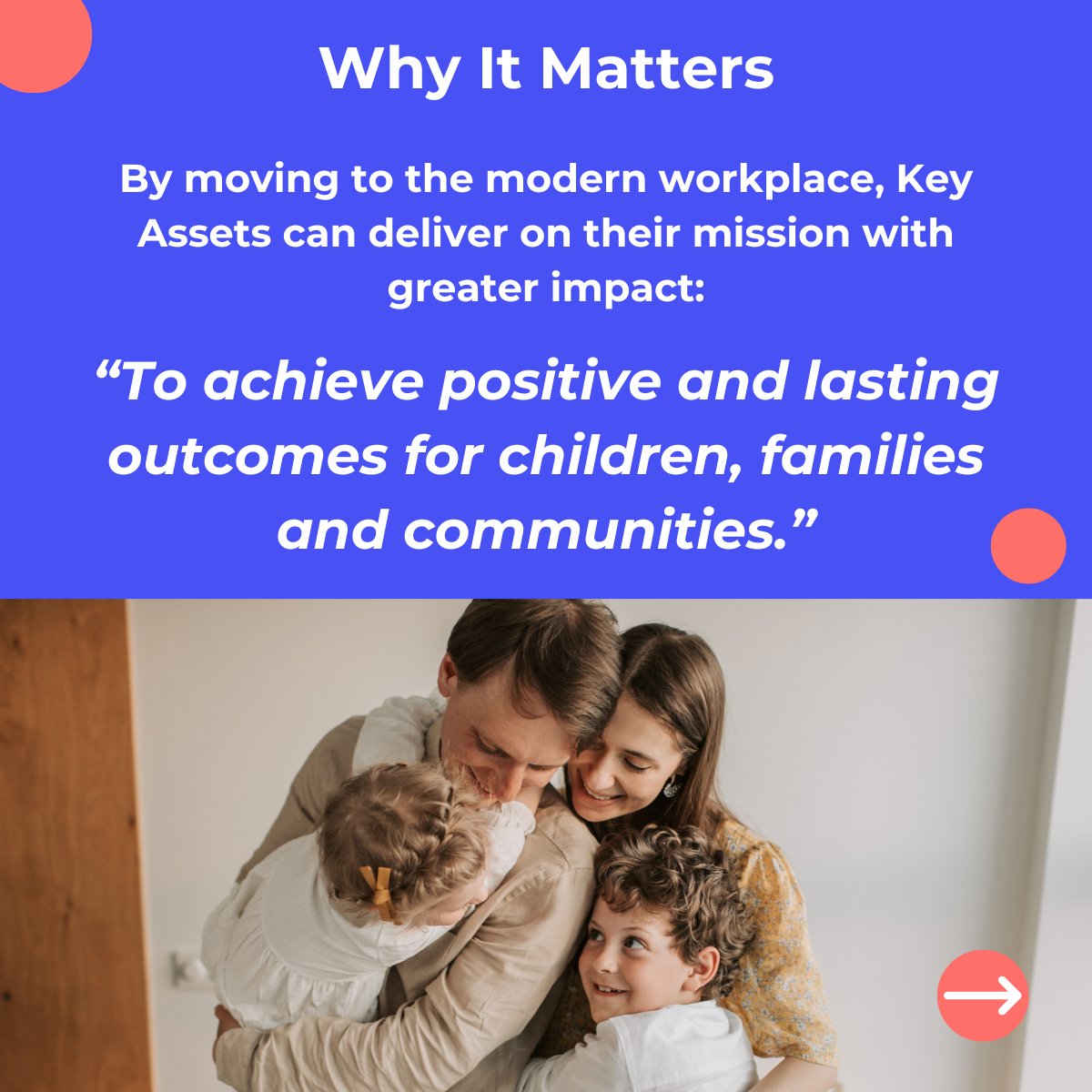 Why It Matters

By moving to the modern workplace, Key Assets can deliver on their mission with greater impact:

“To achieve positive and lasting outcomes for children, families and communities.”